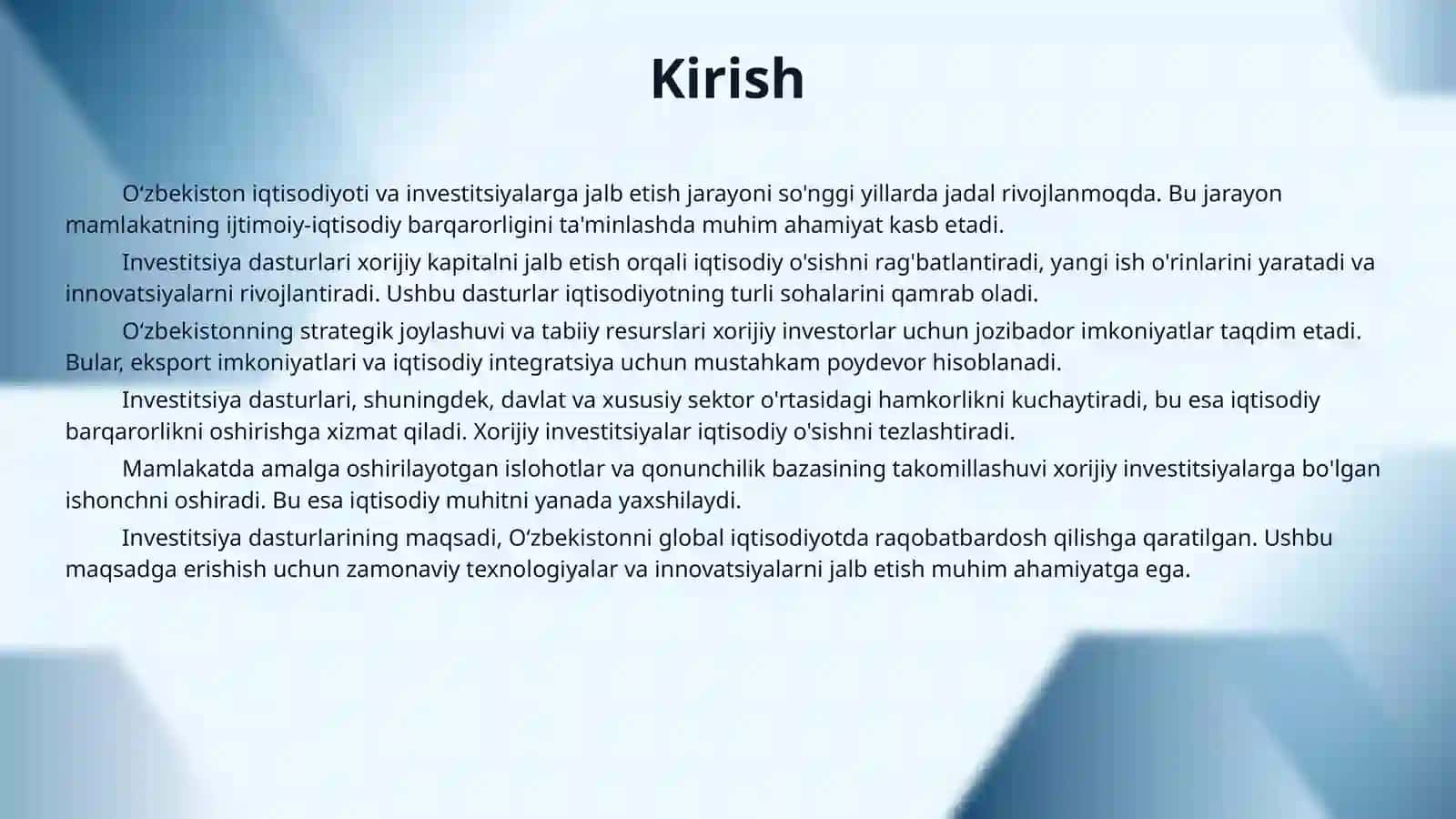 Kirish

O‘zbekiston iqtisodiyoti va investitsiyalarga jalb etish jarayoni so'nggi yillarda jadal rivojlanmoqda. Bu jarayon mamlakatning ijtimoiy-iqtisodiy barqarorligini ta'minlashda muhim ahamiyat kasb etadi.

Investitsiya dasturlari xorijiy kapitalni jalb etish orqali iqtisodiy o'sishni rag'batlantiradi, yangi ish o'rinlarini yaratadi va innovatsiyalarni rivojlantiradi. Ushbu dasturlar iqtisodiyotning turli sohalarini qamrab oladi.

O‘zbekistonning strategik joylashuvi va tabiiy resurslari xorijiy investorlar uchun jozibador imkoniyatlar taqdim etadi. Bular, eksport imkoniyatlari va iqtisodiy integratsiya uchun mustahkam poydevor hisoblanadi.

Investitsiya dasturlari, shuningdek, davlat va xususiy sektor o'rtasidagi hamkorlikni kuchaytiradi, bu esa iqtisodiy barqarorlikni oshirishga xizmat qiladi. Xorijiy investitsiyalar iqtisodiy o'sishni tezlashtiradi.

Mamlakatda amalga oshirilayotgan islohotlar va qonunchilik bazasining takomillashuvi xorijiy investitsiyalarga bo'lgan ishonchni oshiradi. Bu esa iqtisodiy muhitni yanada yaxshilaydi.

Investitsiya dasturlarining maqsadi, O‘zbekistonni global iqtisodiyotda raqobatbardosh qilishga qaratilgan. Ushbu maqsadga erishish uchun zamonaviy texnologiyalar va innovatsiyalarni jalb etish muhim ahamiyatga ega.